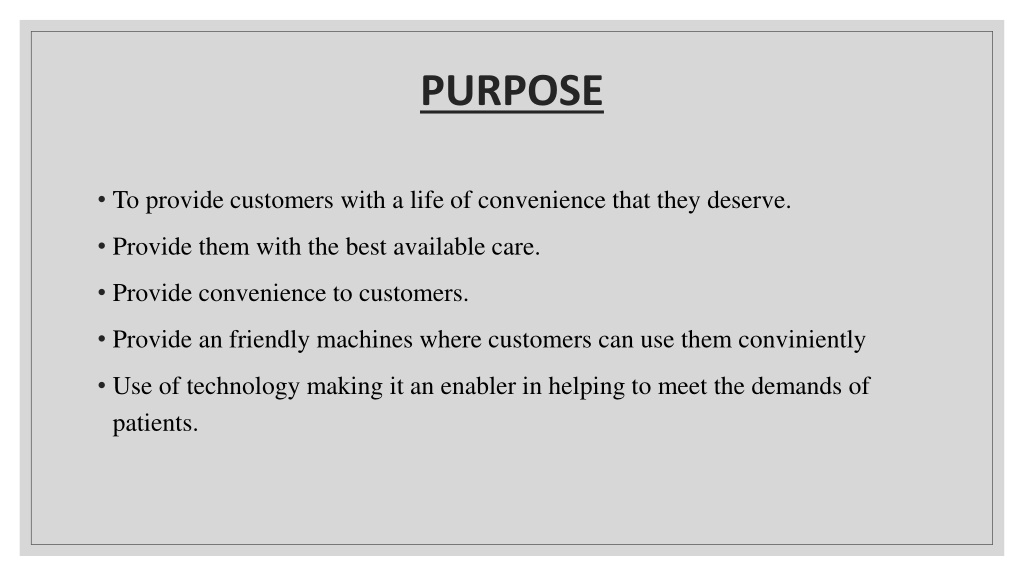 PURPOSE

• To provide customers with a life of convenience that they deserve.

• Provide them with the best available care.

• Provide convenience to customers.

• Provide an friendly machines where customers can use them conviniently

• Use of technology making it an enabler in helping to meet the demands of patients.